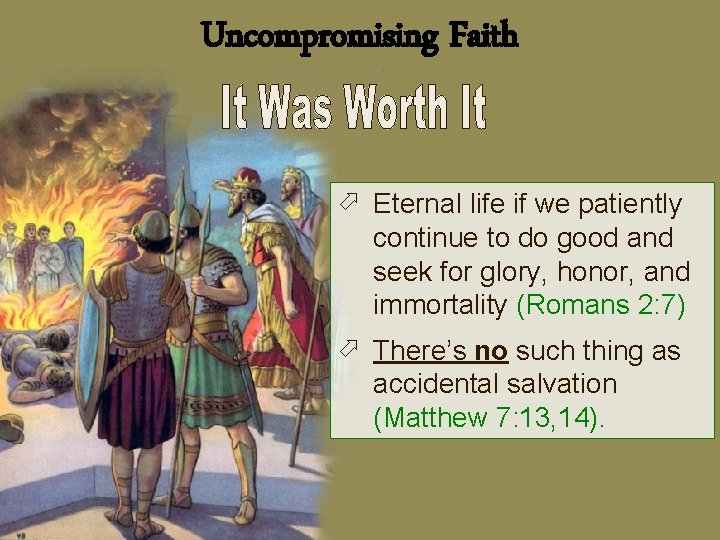 Uncompromising Faith

It Was Worth It

Eternal life if we patiently continue to do good and seek for glory, honor, and immortality (Romans 2:7)

There's no such thing as accidental salvation (Matthew 7:13,14).